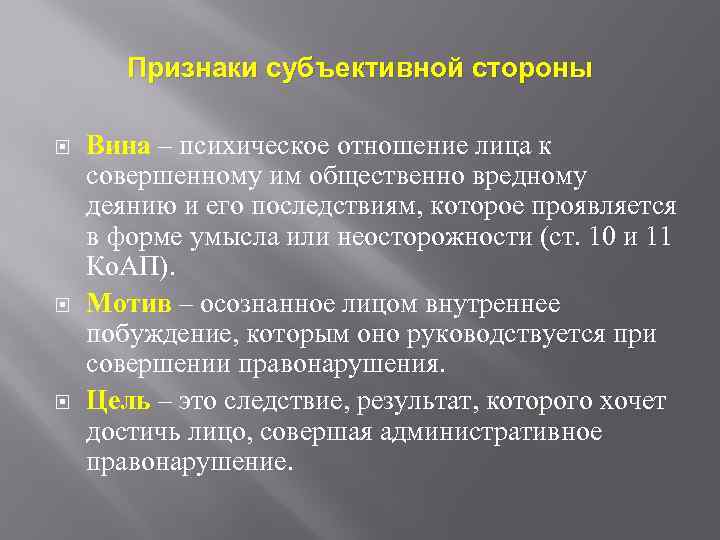 Признаки субъективной стороны

Вина – психическое отношение лица к совершенному им общественно вредному деянию и его последствиям, которое проявляется в форме умысла или неосторожности (ст. 10 и 11 КоАП).

Мотив – осознанное лицом внутреннее побуждение, которым оно руководствуется при совершении правонарушения.

Цель – это следствие, результат, которого хочет достичь лицо, совершая административное правонарушение.